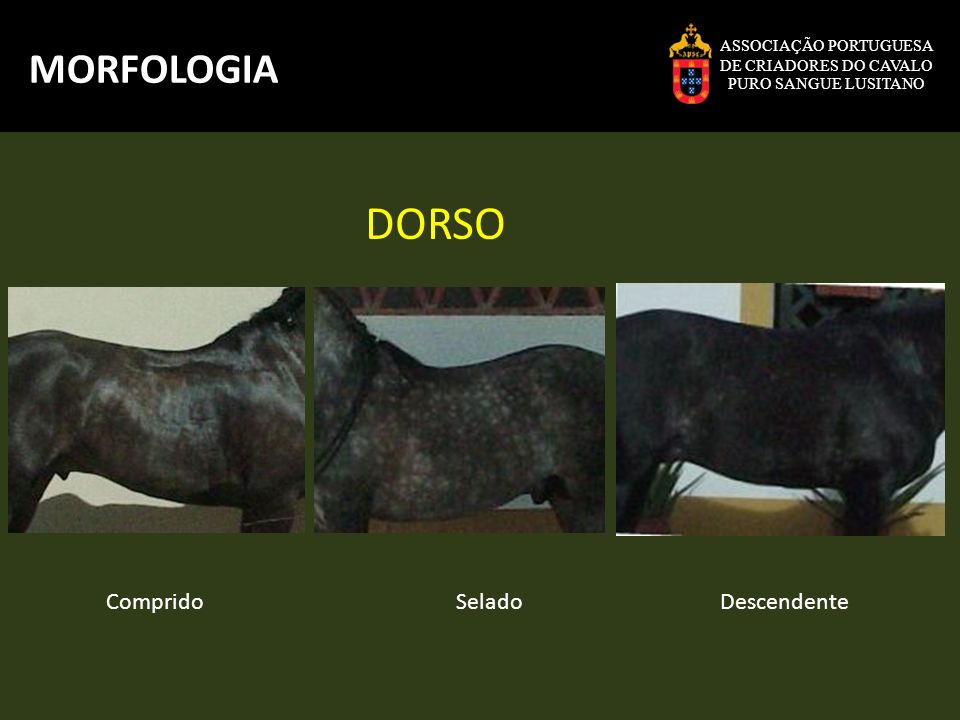 MORFOLOGIA

ASSOCIAÇÃO PORTUGUESA
DE CRIADORES DO CAVALO
PURO SANGUE LUSITANO

DORSO

Comprido

Selado

Descendente